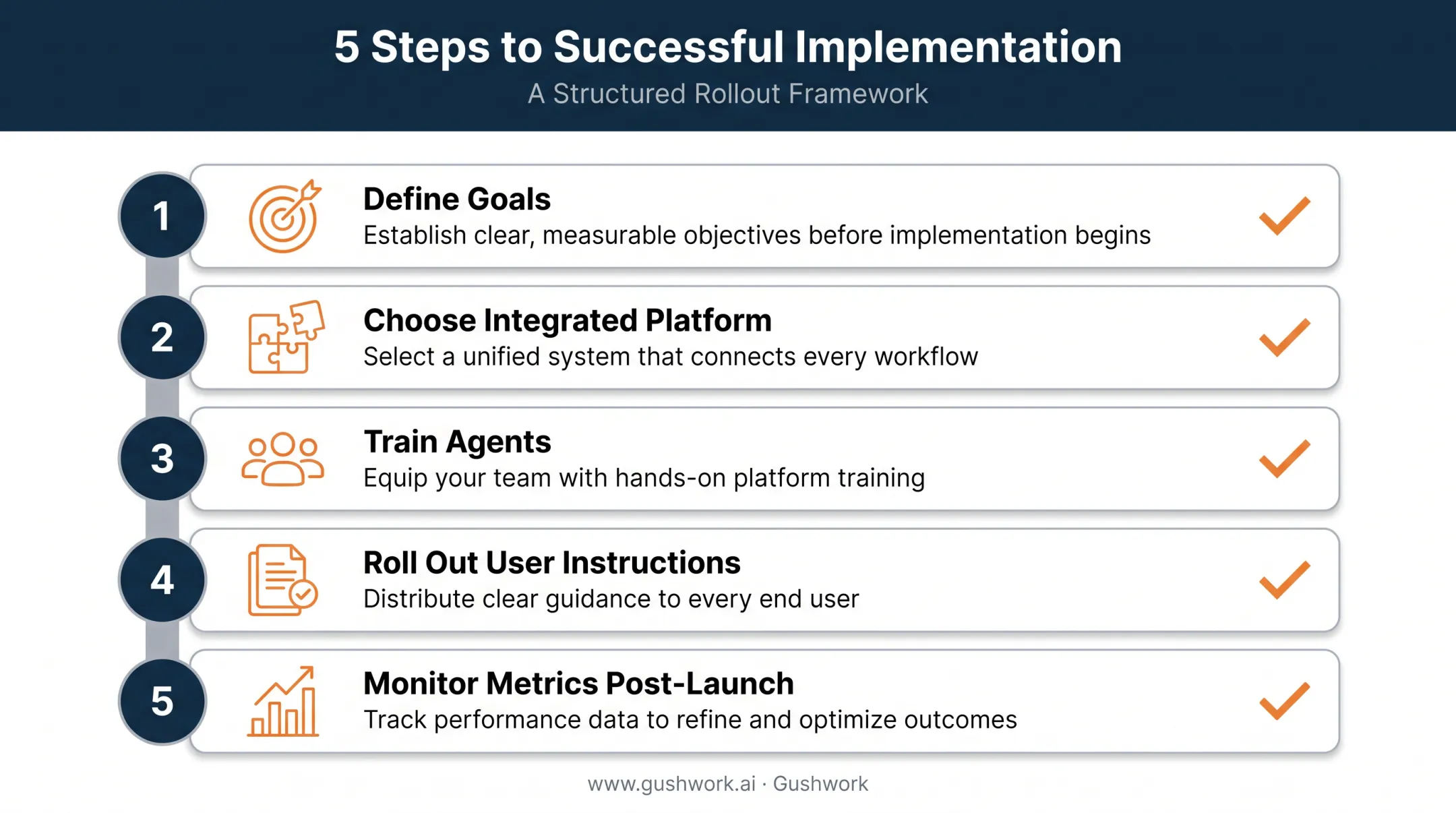 5 Steps to Successful Implementation
A Structured Rollout Framework

1
Define Goals
Establish clear, measurable objectives before implementation begins

2
Choose Integrated Platform
Select a unified system that connects every workflow

3
Train Agents
Equip your team with hands-on platform training

4
Roll Out User Instructions
Distribute clear guidance to every end user

5
Monitor Metrics Post-Launch
Track performance data to refine and optimize outcomes

www.gushwork.ai · Gushwork